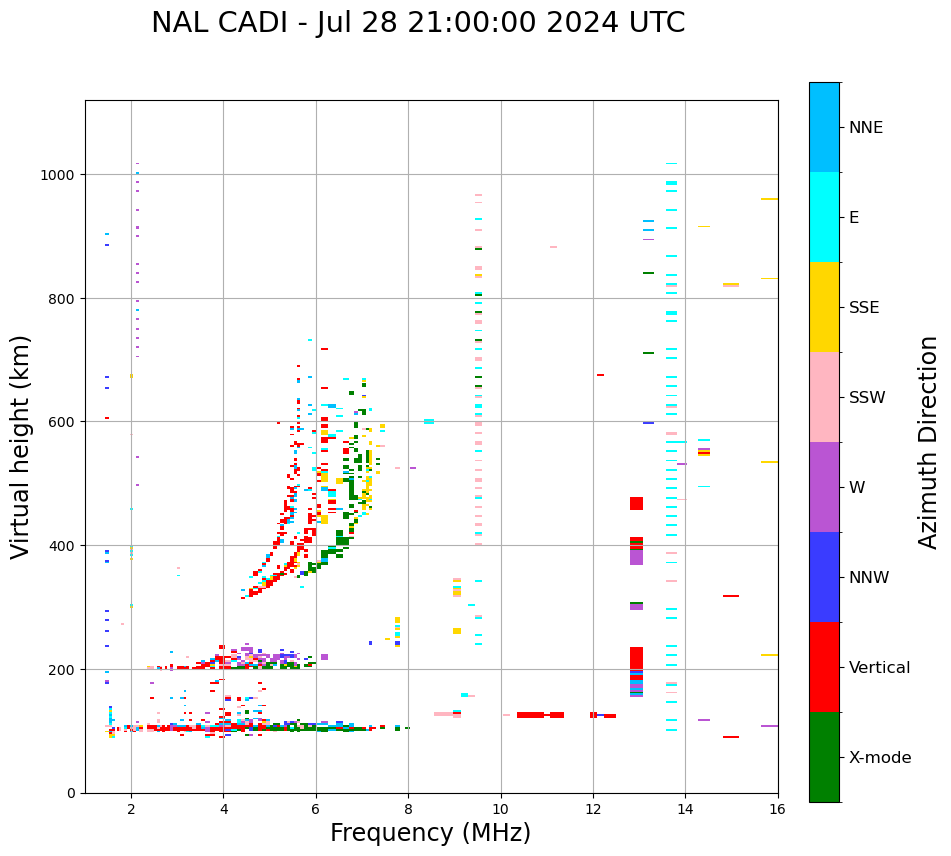 NAL CADI - Jul 28 21:00:00 2024 UTC

Virtual height (km)

1000
800
600
400
200
0

2
4
6
8
10
12
14
16

Frequency (MHz)

NNE
E
SSE
SSW
W
NNW
Vertical
X-mode

Azimuth Direction